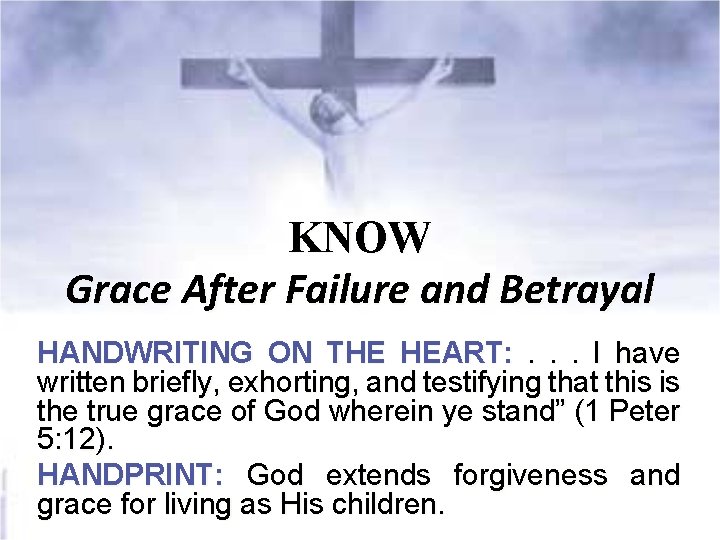 KNOW
Grace After Failure and Betrayal

HANDWRITING ON THE HEART: . . . I have written briefly, exhorting, and testifying that this is the true grace of God wherein ye stand” (1 Peter 5:12).

HANDPRINT: God extends forgiveness and grace for living as His children.